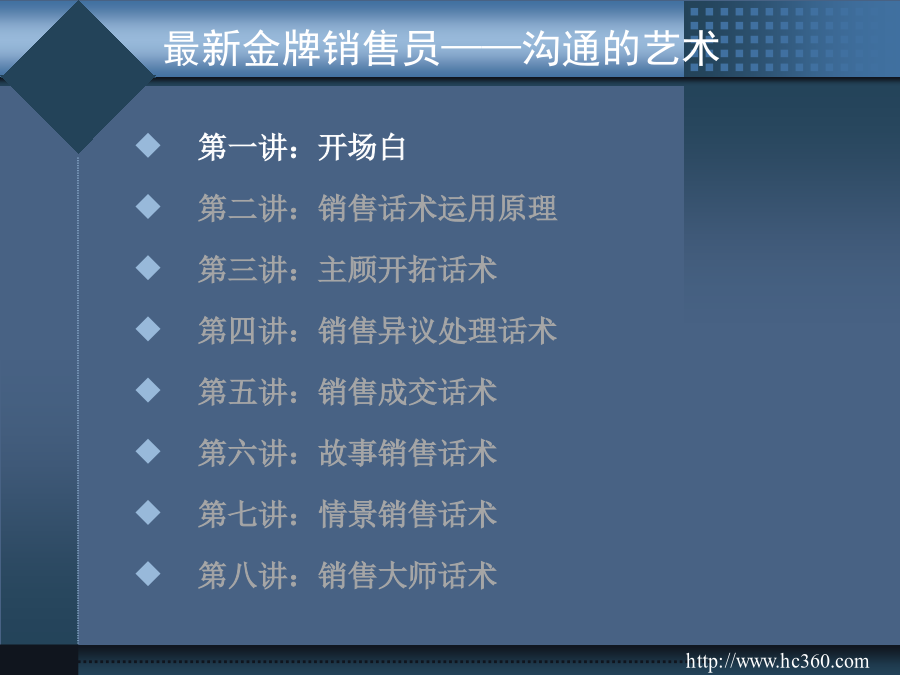 最新金牌销售员——沟通的艺术

◆ 第一讲：开场白

◆ 第二讲：销售话术运用原理

◆ 第三讲：主顾开拓话术

◆ 第四讲：销售异议处理话术

◆ 第五讲：销售成交话术

◆ 第六讲：故事销售话术

◆ 第七讲：情景销售话术

◆ 第八讲：销售大师话术

http://www.hc360.com